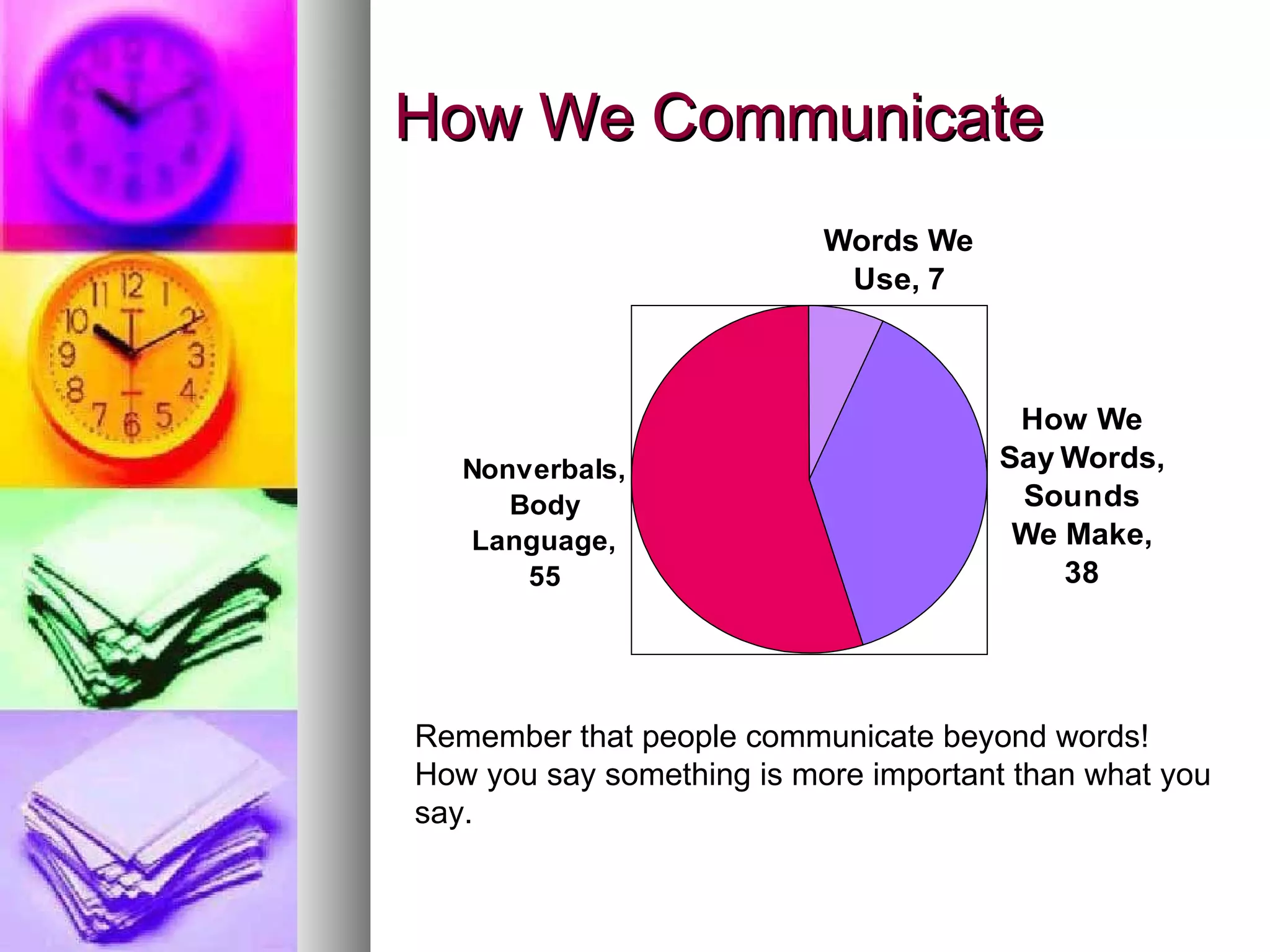 How We Communicate

Words We Use, 7

Nonverbals, Body Language, 55

How We Say Words, Sounds We Make, 38

Remember that people communicate beyond words! How you say something is more important than what you say.